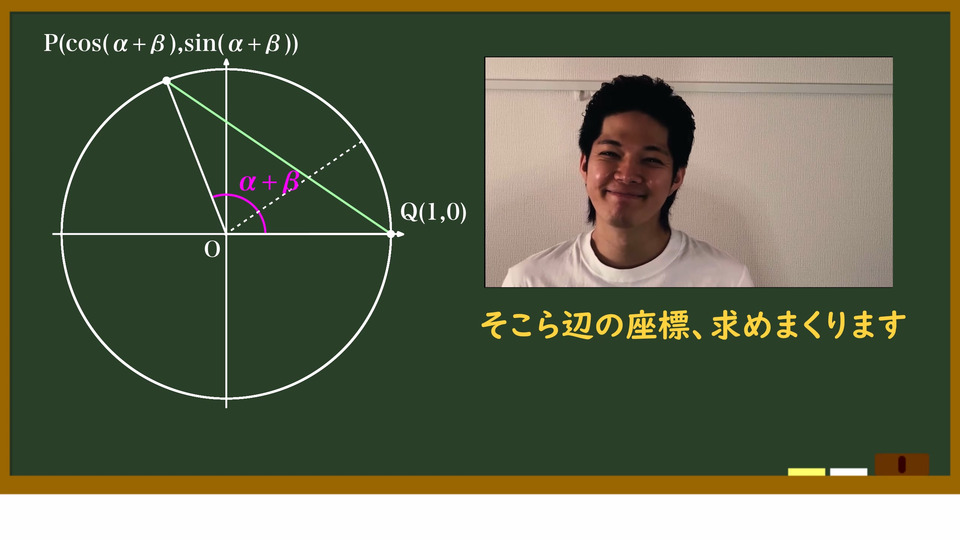 $P(\cos(\alpha+\beta),\sin(\alpha+\beta))$

$\alpha+\beta$

$Q(1,0)$

O

そこら辺の座標、求めまくります